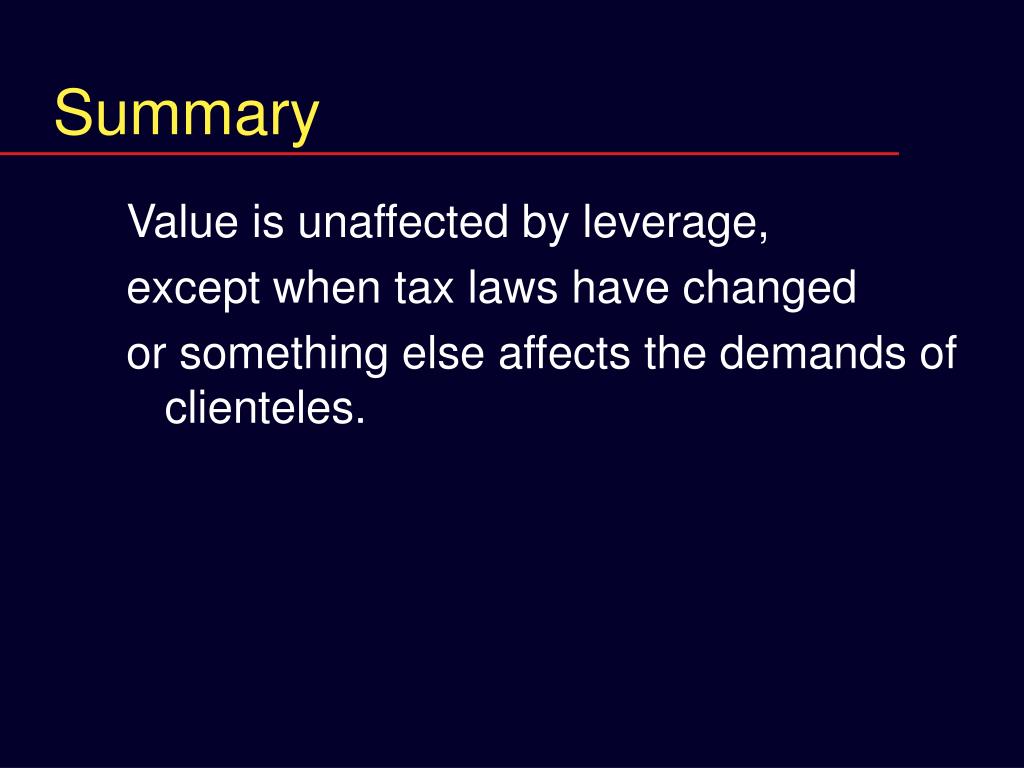 Summary

Value is unaffected by leverage,

except when tax laws have changed

or something else affects the demands of clienteles.